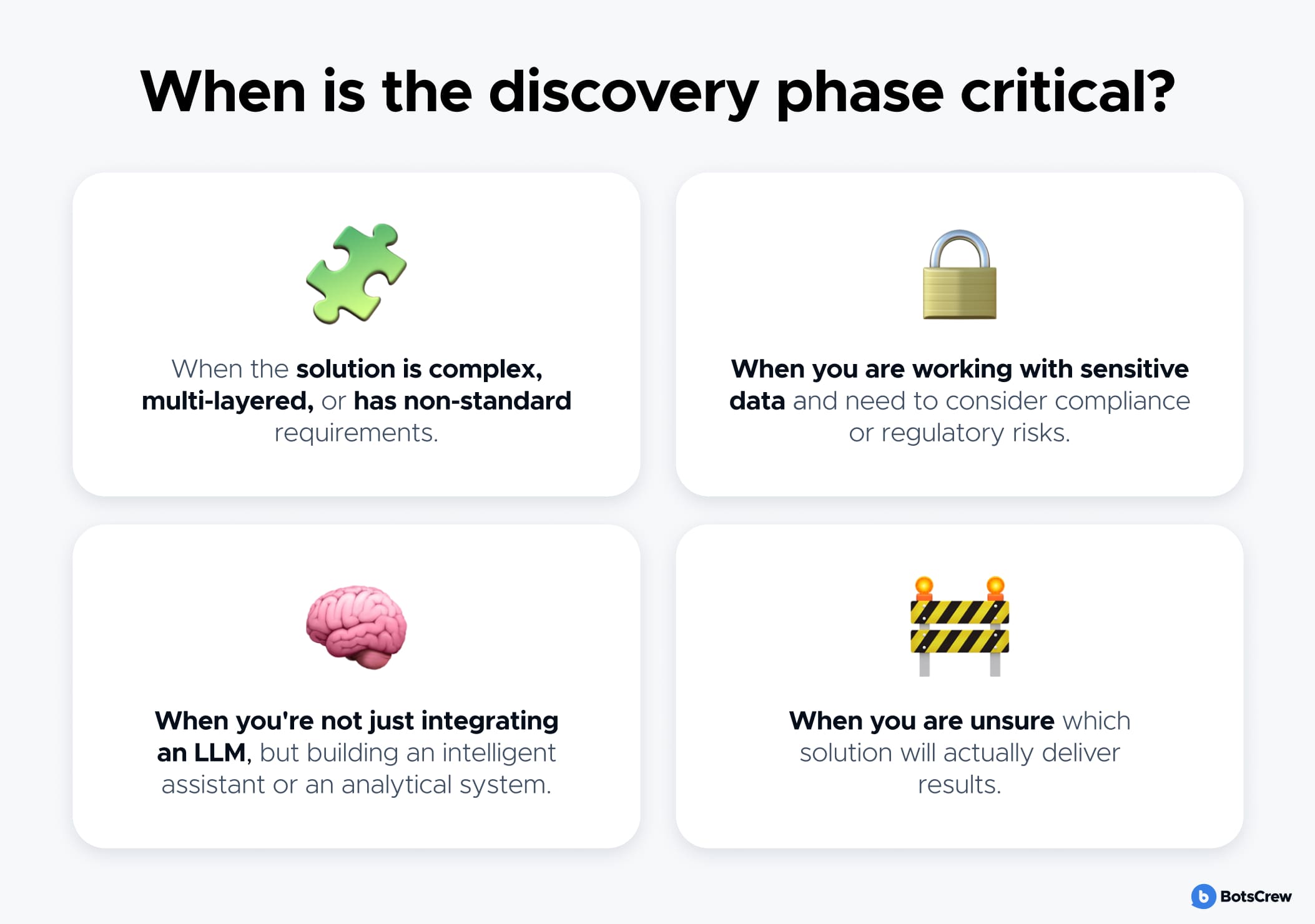 When is the discovery phase critical?

When the solution is complex, multi-layered, or has non-standard requirements.

When you are working with sensitive data and need to consider compliance or regulatory risks.

When you're not just integrating an LLM, but building an intelligent assistant or an analytical system.

When you are unsure which solution will actually deliver results.

BotsCrew